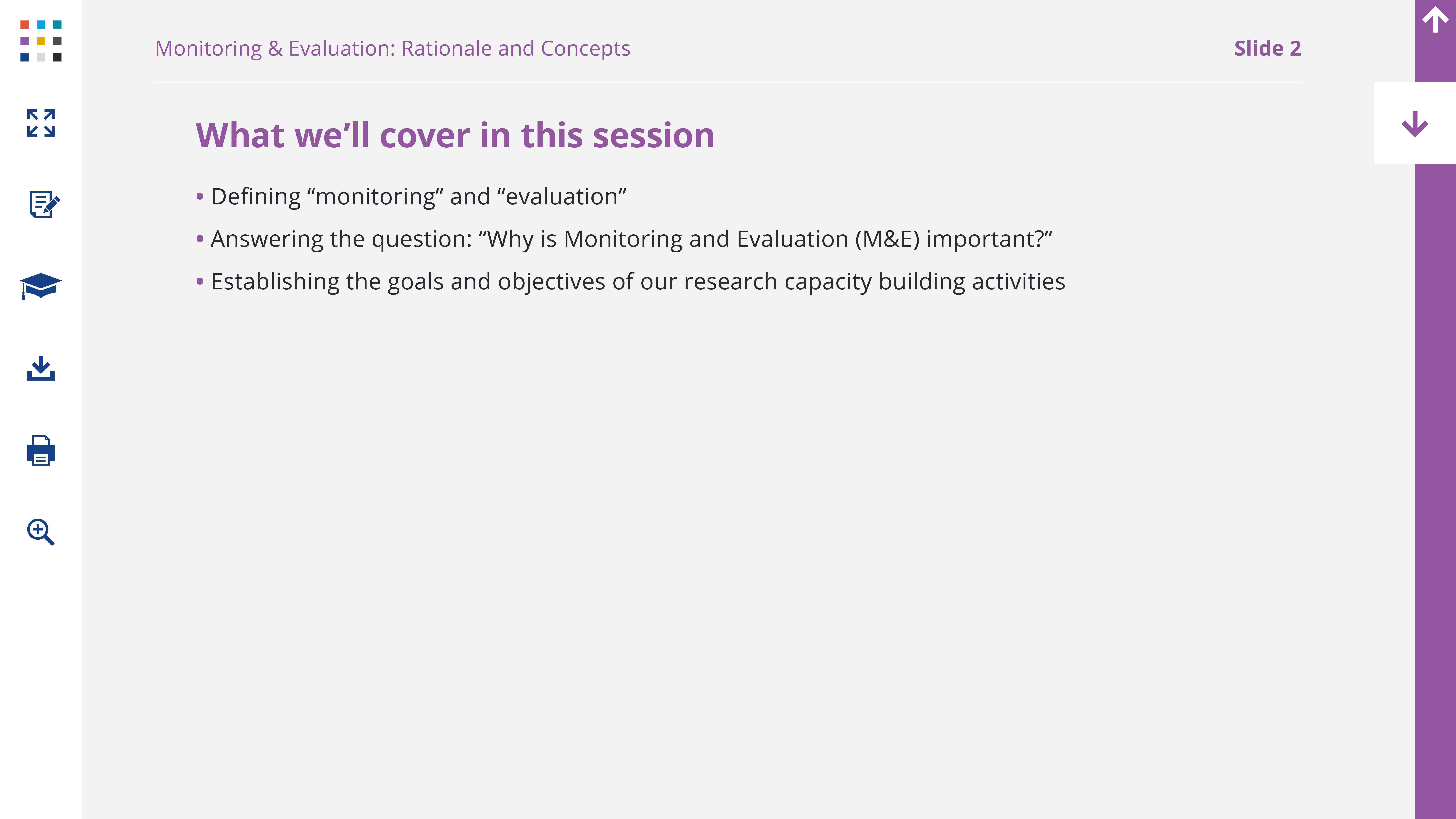 Monitoring & Evaluation: Rationale and Concepts

Slide 2

What we’ll cover in this session

• Defining “monitoring” and “evaluation”
• Answering the question: “Why is Monitoring and Evaluation (M&E) important?”
• Establishing the goals and objectives of our research capacity building activities